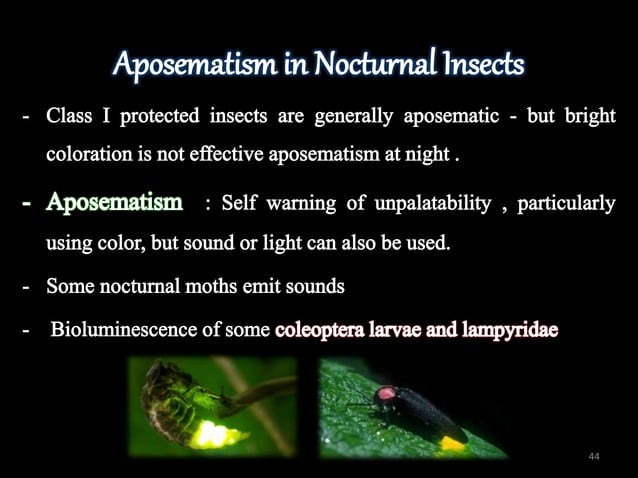 Aposematism in Nocturnal Insects

- Class I protected insects are generally aposematic - but bright coloration is not effective aposematism at night .

- Aposematism : Self warning of unpalatability , particularly using color, but sound or light can also be used.

- Some nocturnal moths emit sounds

- Bioluminescence of some coleoptera larvae and lampyridae

44